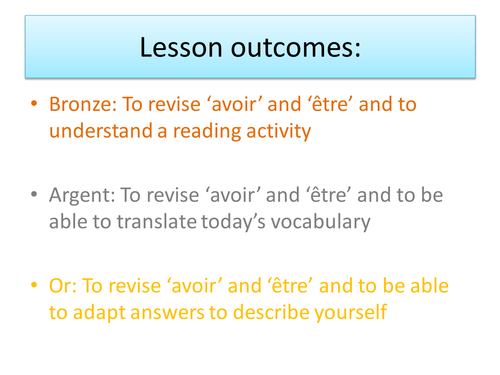 Lesson outcomes:

• Bronze: To revise ‘avoir’ and ‘être’ and to understand a reading activity

• Argent: To revise ‘avoir’ and ‘être’ and to be able to translate today’s vocabulary

• Or: To revise ‘avoir’ and ‘être’ and to be able to adapt answers to describe yourself